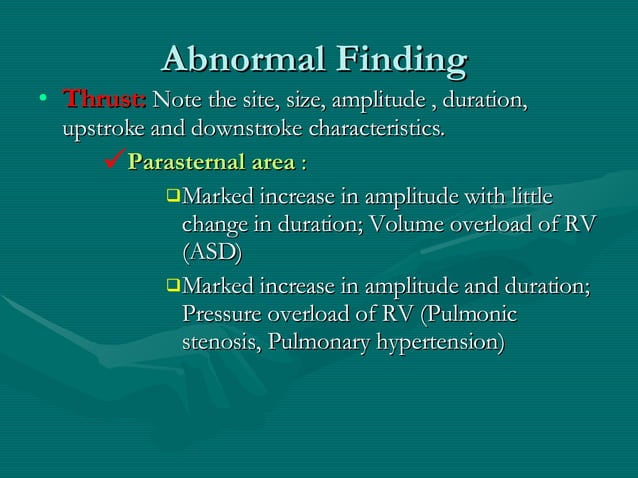 Abnormal Finding

• Thrust: Note the site, size, amplitude , duration, upstroke and downstroke characteristics.

✓ Parasternal area :

❑ Marked increase in amplitude with little change in duration; Volume overload of RV (ASD)

❑ Marked increase in amplitude and duration; Pressure overload of RV (Pulmonic stenosis, Pulmonary hypertension)